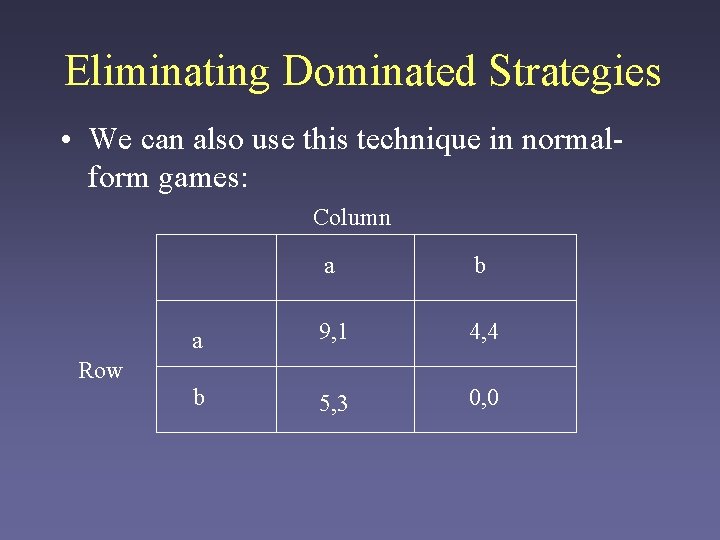 Eliminating Dominated Strategies

• We can also use this technique in normal-form games:

Column

Row

| | a | b |
|---|---|---|
| a | 9,1 | 4,4 |
| b | 5,3 | 0,0 |